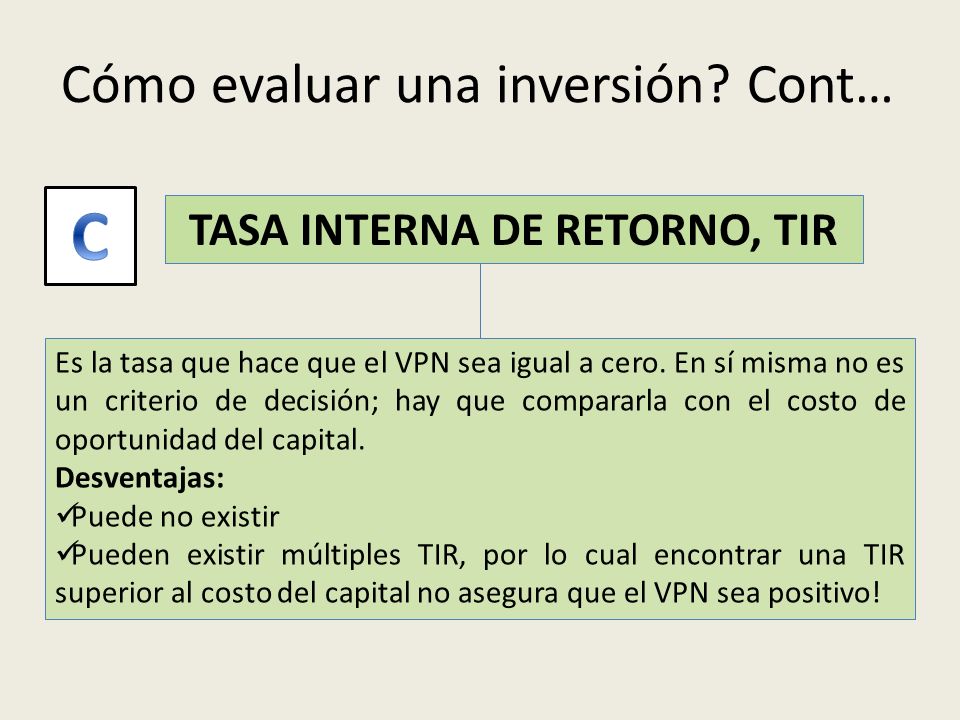 Cómo evaluar una inversión? Cont…

C

TASA INTERNA DE RETORNO, TIR

Es la tasa que hace que el VPN sea igual a cero. En sí misma no es un criterio de decisión; hay que compararla con el costo de oportunidad del capital.
Desventajas:
✓Puede no existir
✓Pueden existir múltiples TIR, por lo cual encontrar una TIR superior al costo del capital no asegura que el VPN sea positivo!